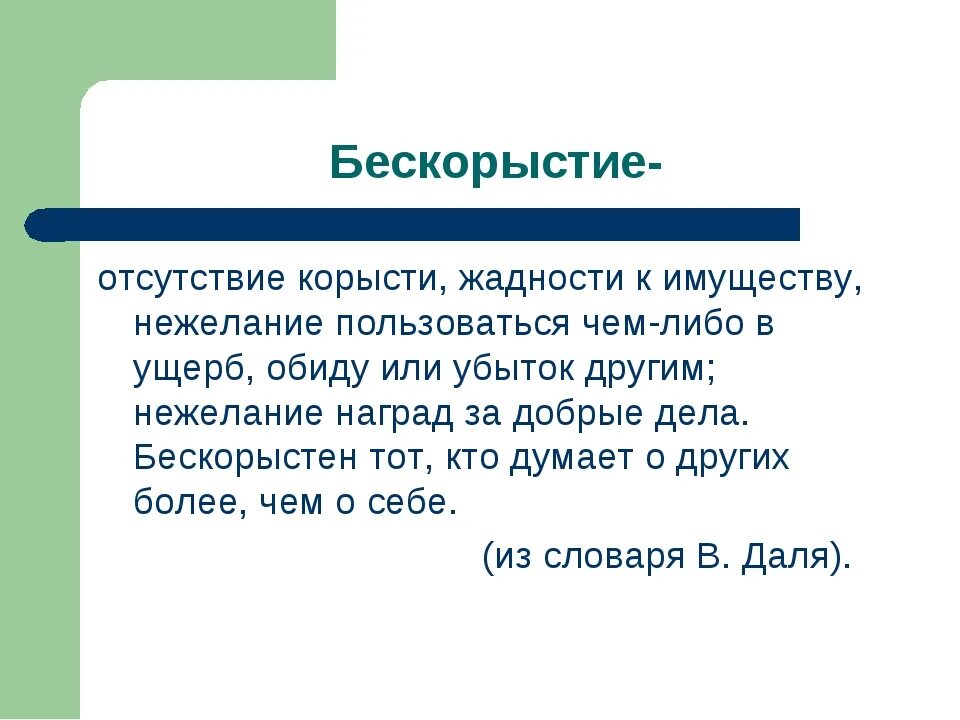 Бескорыстие-

отсутствие корысти, жадности к имуществу, нежелание пользоваться чем-либо в ущерб, обиду или убыток другим; нежелание наград за добрые дела. Бескорыстен тот, кто думает о других более, чем о себе.

(из словаря В. Даля).